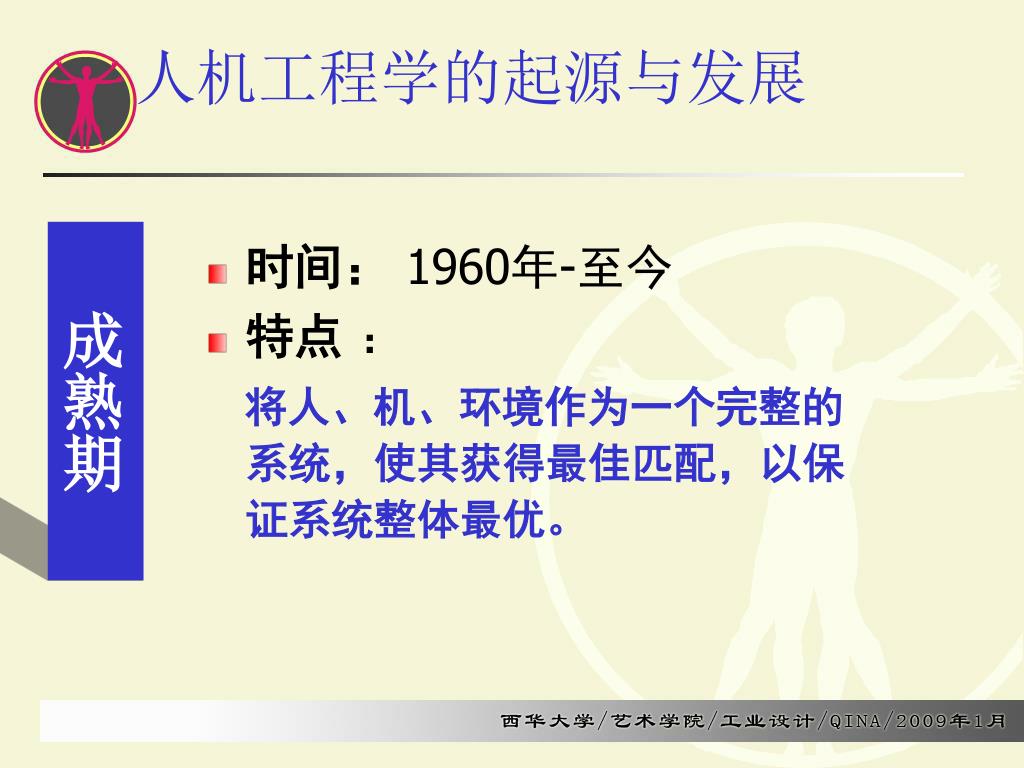 人机工程学的起源与发展

成熟期

时间： 1960年-至今

特点 ：

将人、机、环境作为一个完整的系统，使其获得最佳匹配，以保证系统整体最优。

西华大学/艺术学院/工业设计/QINA/2009年1月